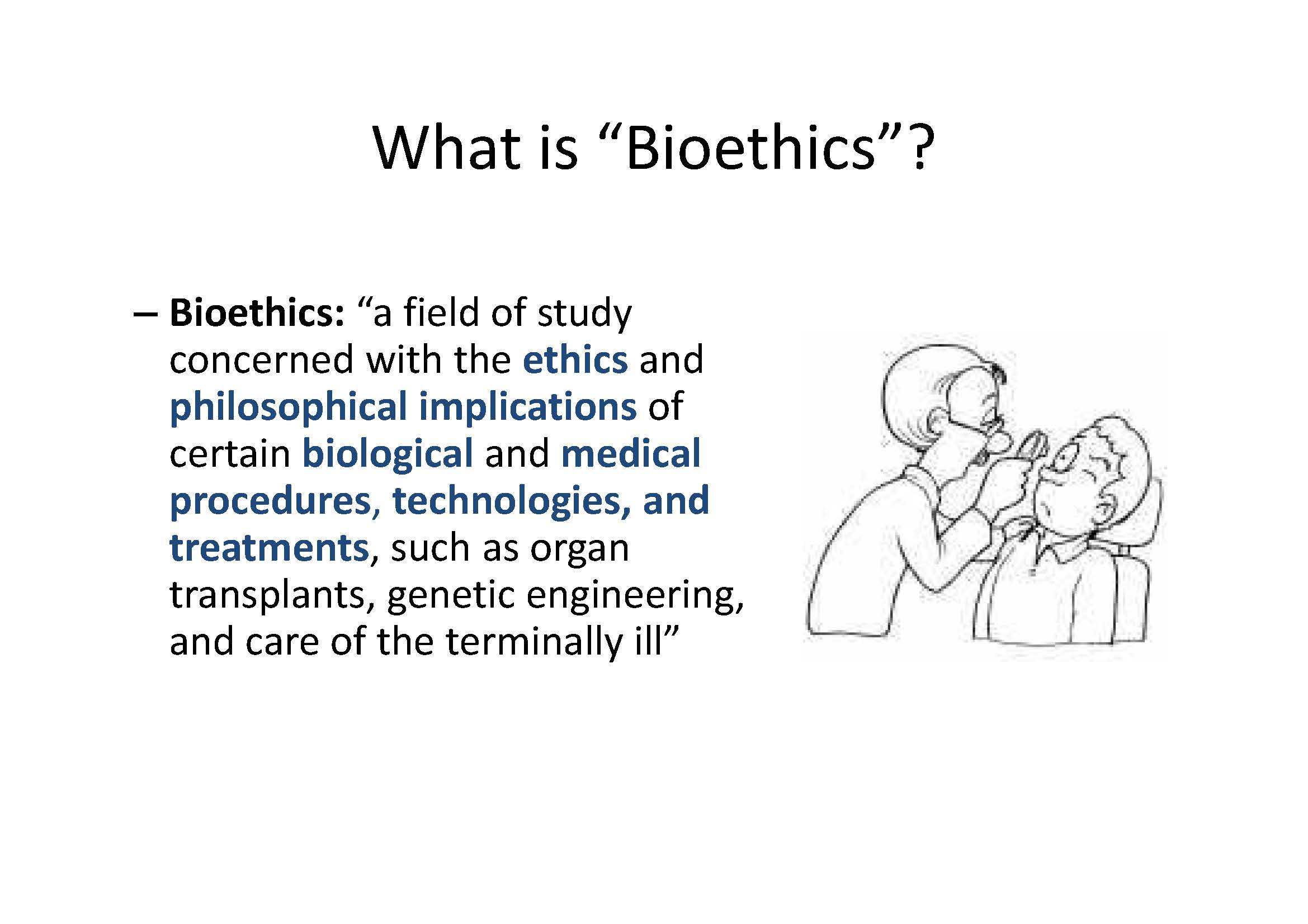 What is “Bioethics”?

– Bioethics: “a field of study concerned with the ethics and philosophical implications of certain biological and medical procedures, technologies, and treatments, such as organ transplants, genetic engineering, and care of the terminally ill”